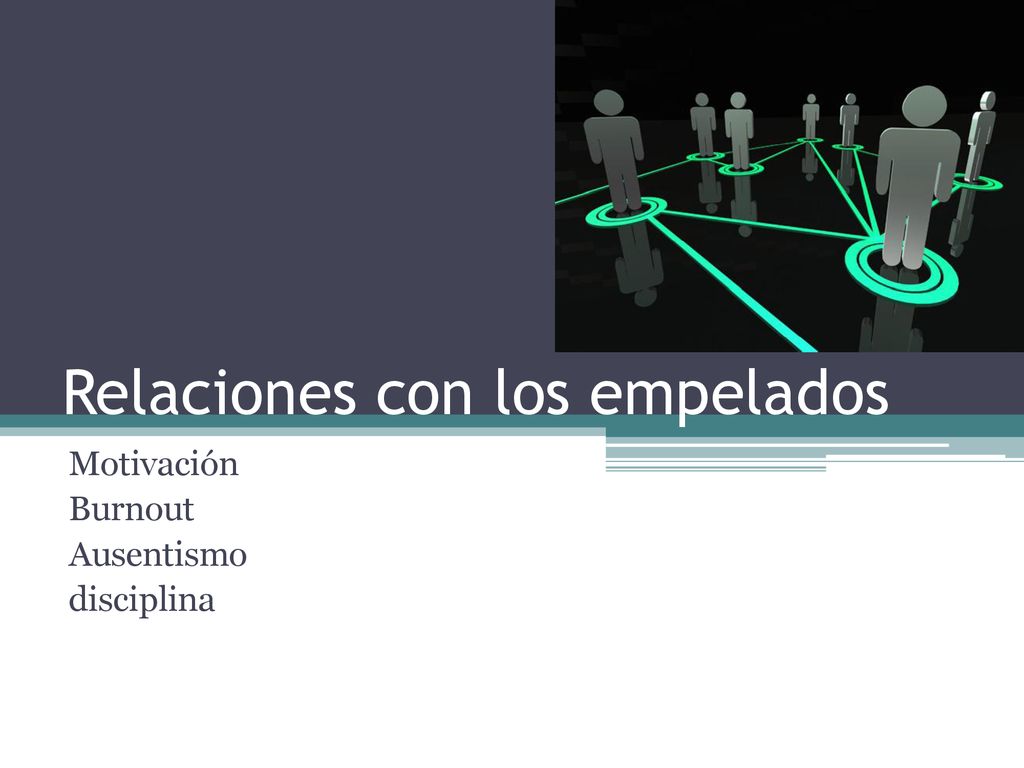 Relaciones con los empelados

Motivación
Burnout
Ausentismo
disciplina